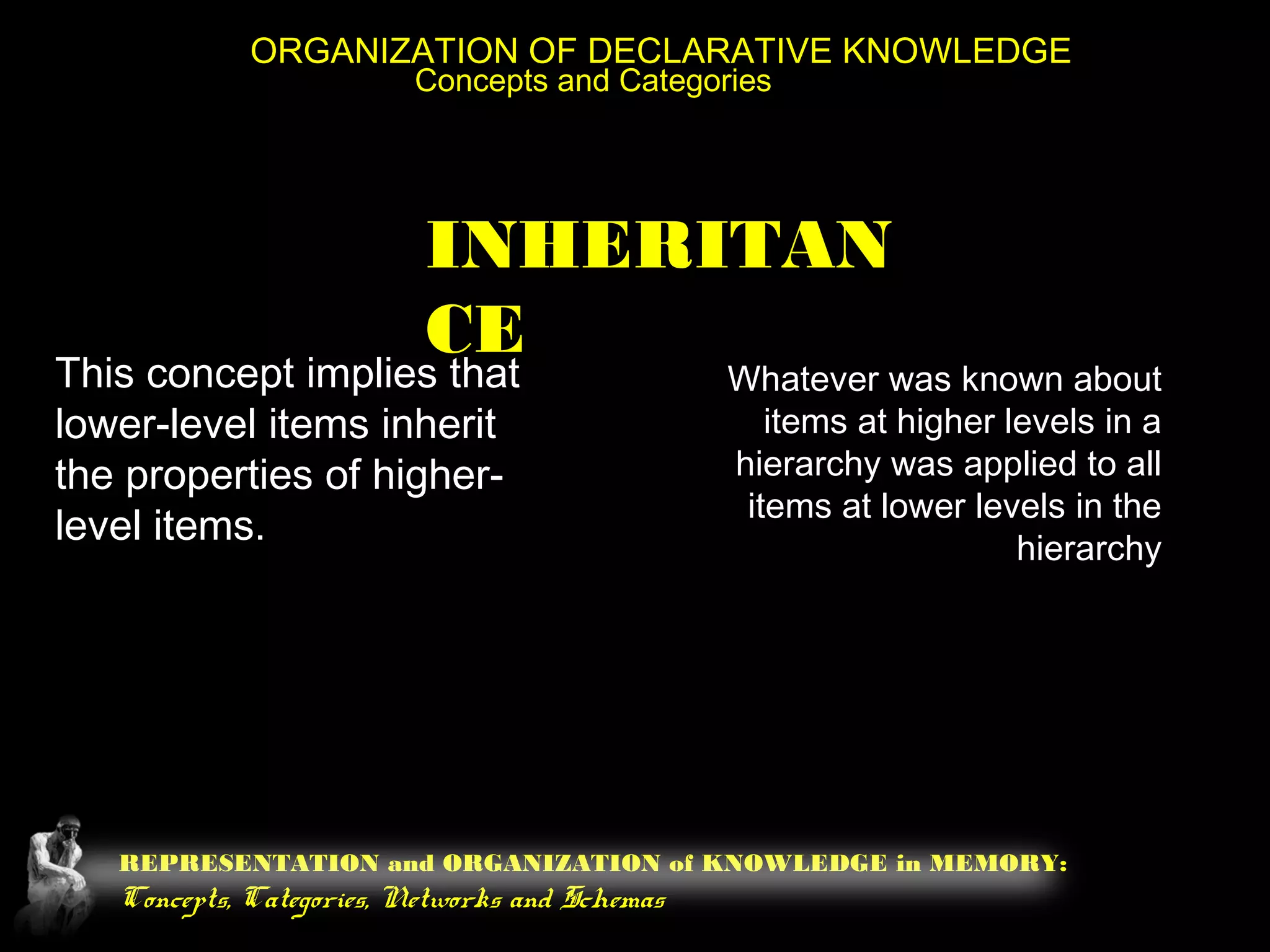 ORGANIZATION OF DECLARATIVE KNOWLEDGE
Concepts and Categories

INHERITANCE

This concept implies that lower-level items inherit the properties of higher-level items.

Whatever was known about items at higher levels in a hierarchy was applied to all items at lower levels in the hierarchy

REPRESENTATION and ORGANIZATION of KNOWLEDGE in MEMORY:
Concepts, Categories, Networks and Schemas